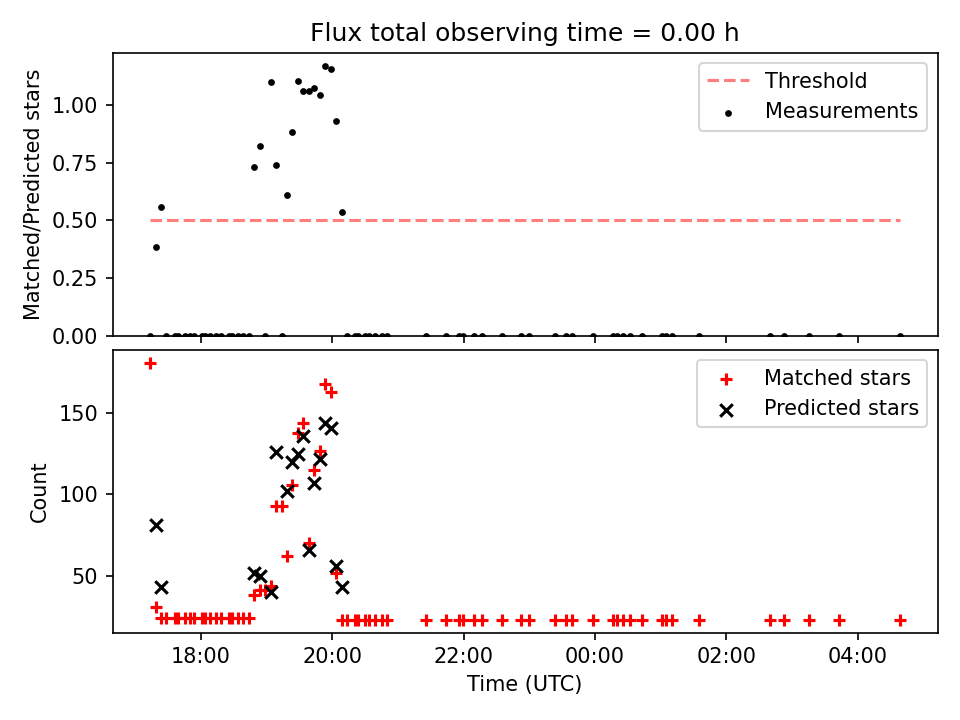 Flux total observing time = 0.00 h

Matched/Predicted stars

1.00
0.75
0.50
0.25
0.00

Threshold
Measurements

Count

150
100
50

Matched stars
Predicted stars

18:00
20:00
22:00
00:00
02:00
04:00

Time (UTC)